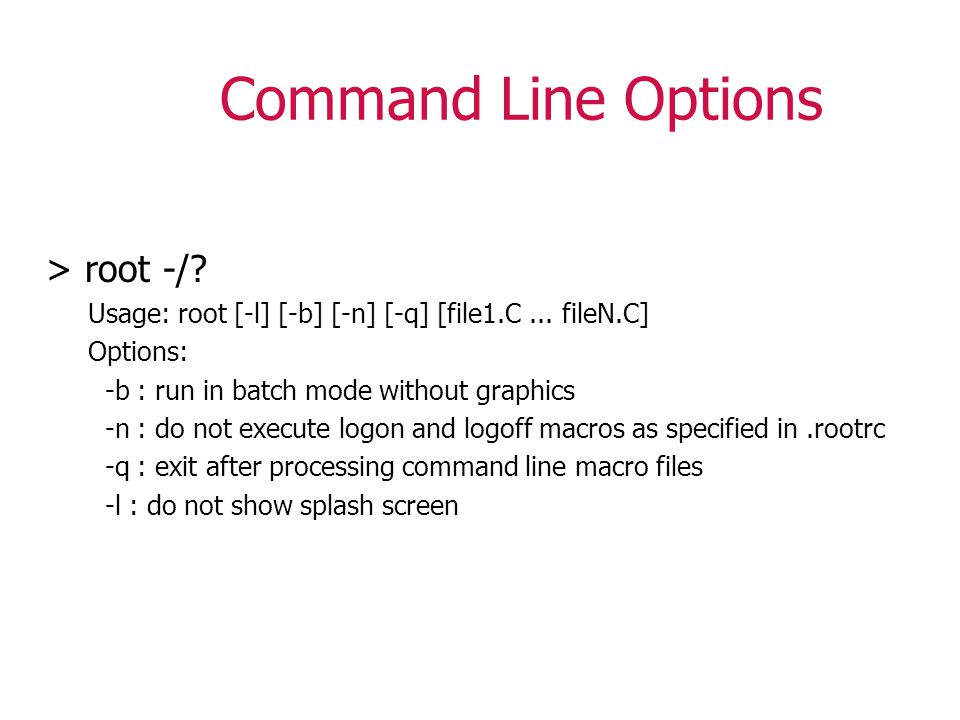 Command Line Options

> root -/?

Usage: root [-l] [-b] [-n] [-q] [file1.C ... fileN.C]

Options:

-b : run in batch mode without graphics

-n : do not execute logon and logoff macros as specified in .rootrc

-q : exit after processing command line macro files

-l : do not show splash screen